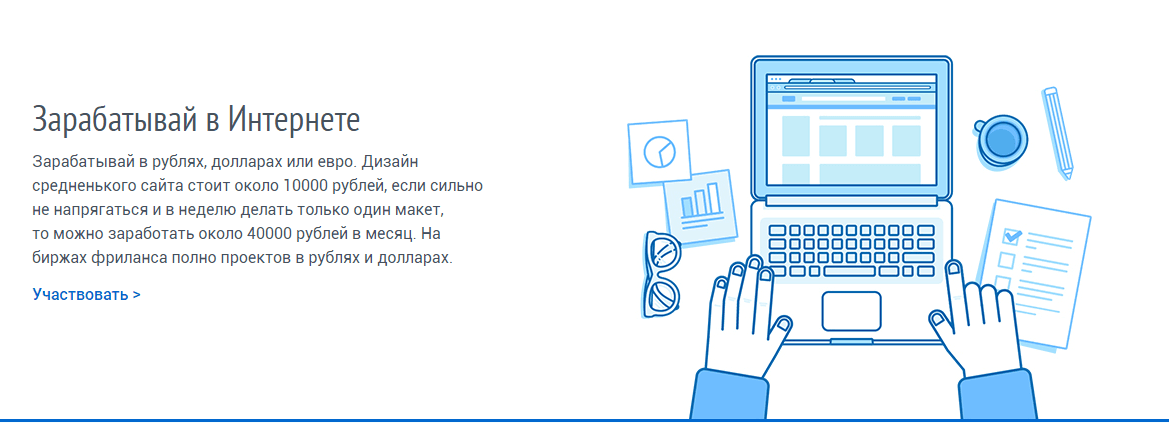 Зарабатывай в Интернете

Зарабатывай в рублях, долларах или евро. Дизайн средненького сайта стоит около 10000 рублей, если сильно не напрягаться и в неделю делать только один макет, то можно заработать около 40000 рублей в месяц. На биржах фриланса полно проектов в рублях и долларах.

Участвовать >